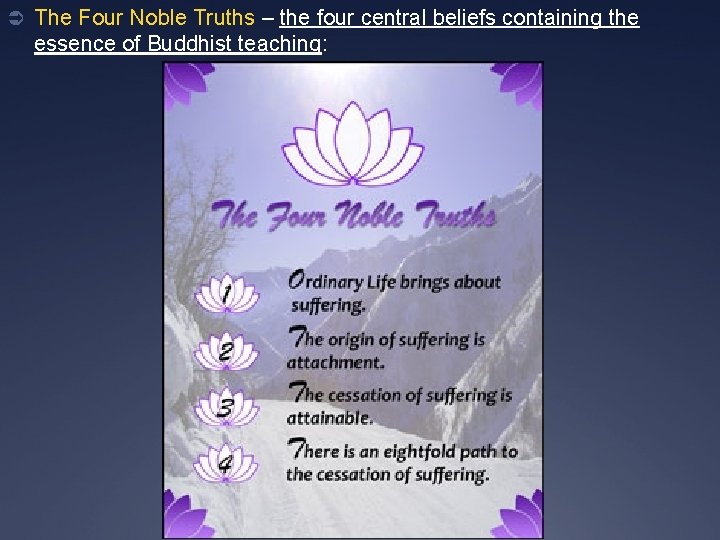 The Four Noble Truths – the four central beliefs containing the essence of Buddhist teaching:

The Four Noble Truths

1 Ordinary Life brings about suffering.

2 The origin of suffering is attachment.

3 The cessation of suffering is attainable.

4 There is an eightfold path to the cessation of suffering.